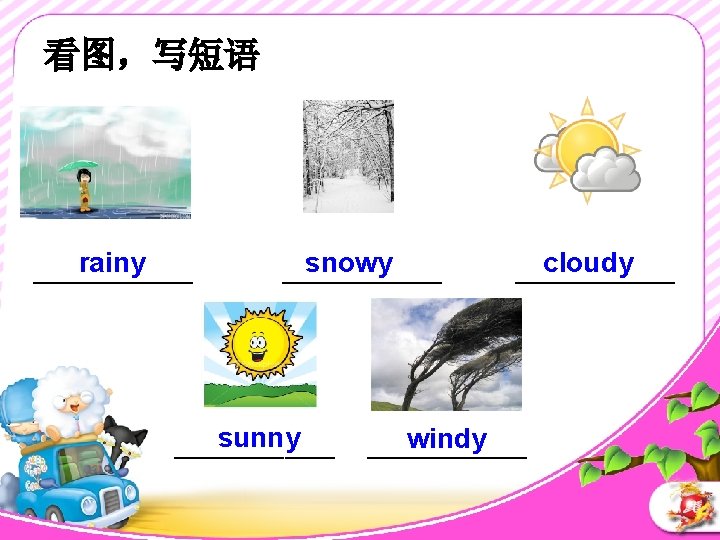 看图，写短语

rainy

snowy

cloudy

sunny

windy